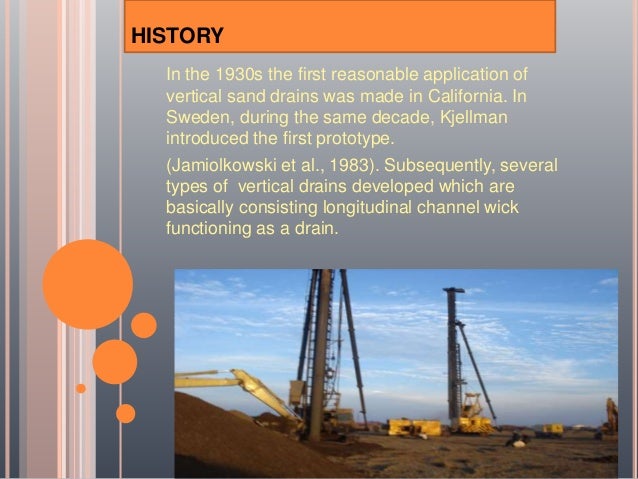 HISTORY

In the 1930s the first reasonable application of vertical sand drains was made in California. In Sweden, during the same decade, Kjellman introduced the first prototype.

(Jamiolkowski et al., 1983). Subsequently, several types of vertical drains developed which are basically consisting longitudinal channel wick functioning as a drain.